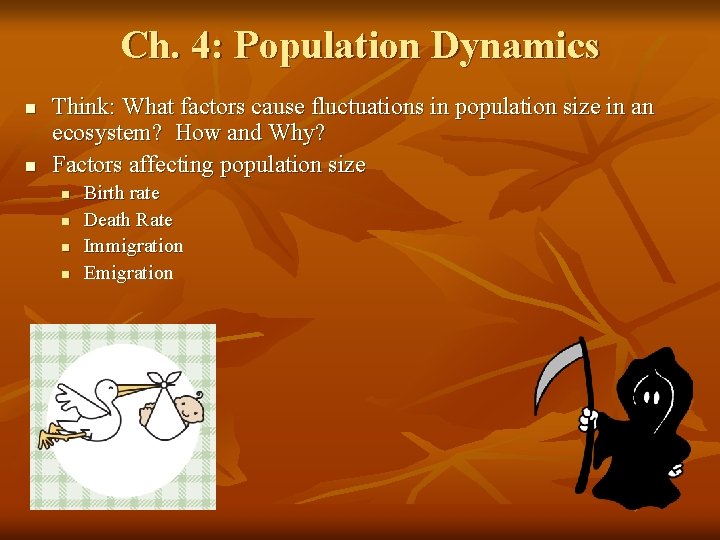 Ch. 4: Population Dynamics

- Think: What factors cause fluctuations in population size in an ecosystem? How and Why?
- Factors affecting population size
  - Birth rate
  - Death Rate
  - Immigration
  - Emigration